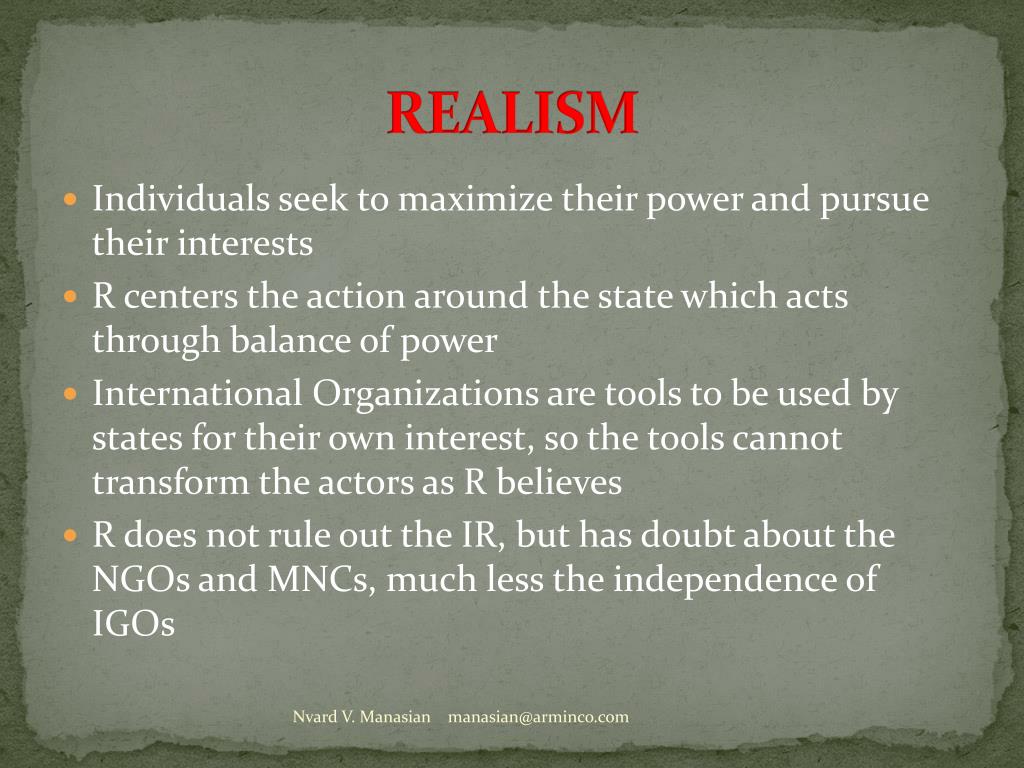 REALISM

- Individuals seek to maximize their power and pursue their interests
- R centers the action around the state which acts through balance of power
- International Organizations are tools to be used by states for their own interest, so the tools cannot transform the actors as R believes
- R does not rule out the IR, but has doubt about the NGOs and MNCs, much less the independence of IGOs

Nvard V. Manasian manasian@arminco.com